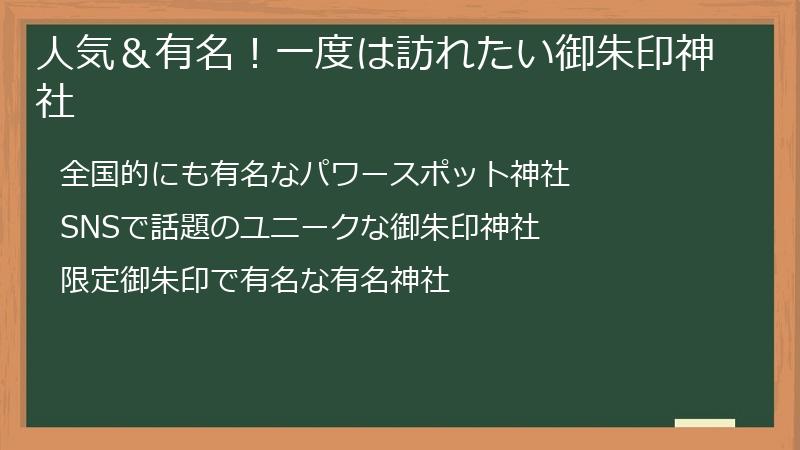 人気＆有名！一度は訪れたい御朱印神社

全国的にも有名なパワースポット神社

SNSで話題のユニークな御朱印神社

限定御朱印で有名な有名神社